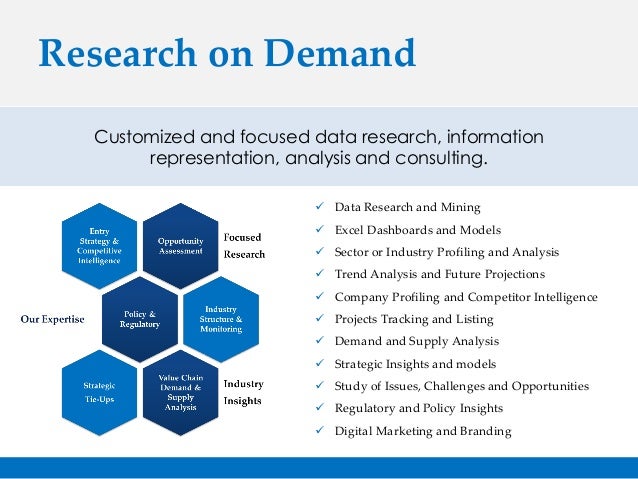 Research on Demand

Customized and focused data research, information representation, analysis and consulting.

Entry Strategy & Competitive Intelligence

Opportunity Assessment

Focused Research

Our Expertise

Policy & Regulatory

Industry Structure & Monitoring

Strategic Tie-Ups

Value Chain Demand & Supply Analysis

Industry Insights

✓ Data Research and Mining
✓ Excel Dashboards and Models
✓ Sector or Industry Profiling and Analysis
✓ Trend Analysis and Future Projections
✓ Company Profiling and Competitor Intelligence
✓ Projects Tracking and Listing
✓ Demand and Supply Analysis
✓ Strategic Insights and models
✓ Study of Issues, Challenges and Opportunities
✓ Regulatory and Policy Insights
✓ Digital Marketing and Branding